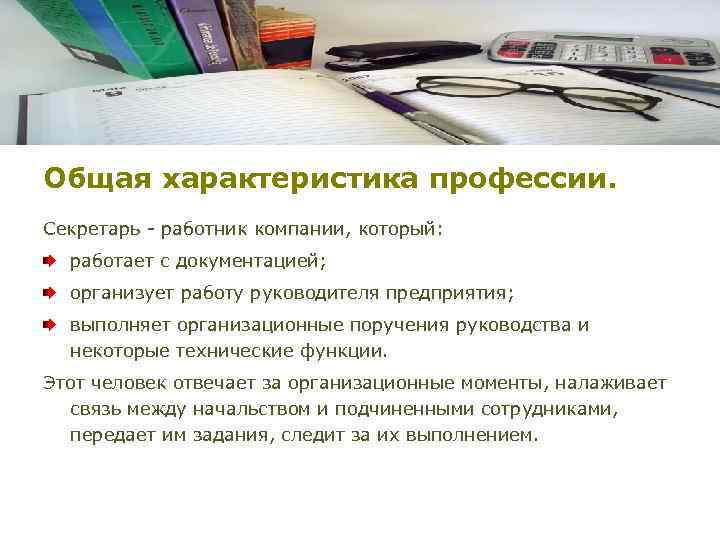 Общая характеристика профессии.

Секретарь - работник компании, который:

работает с документацией;

организует работу руководителя предприятия;

выполняет организационные поручения руководства и некоторые технические функции.

Этот человек отвечает за организационные моменты, налаживает связь между начальством и подчиненными сотрудниками, передает им задания, следит за их выполнением.